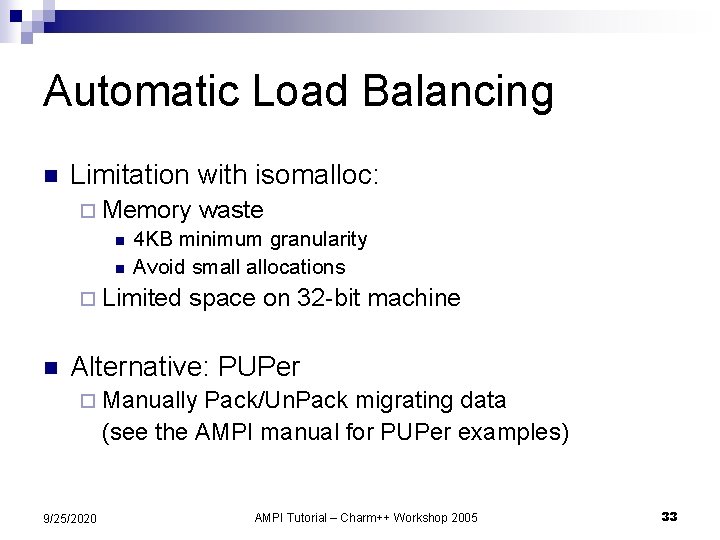 Automatic Load Balancing

Limitation with isomalloc:

Memory waste

4KB minimum granularity

Avoid small allocations

Limited space on 32-bit machine

Alternative: PUPer

Manually Pack/UnPack migrating data
(see the AMPI manual for PUPer examples)

9/25/2020

AMPI Tutorial – Charm++ Workshop 2005

33